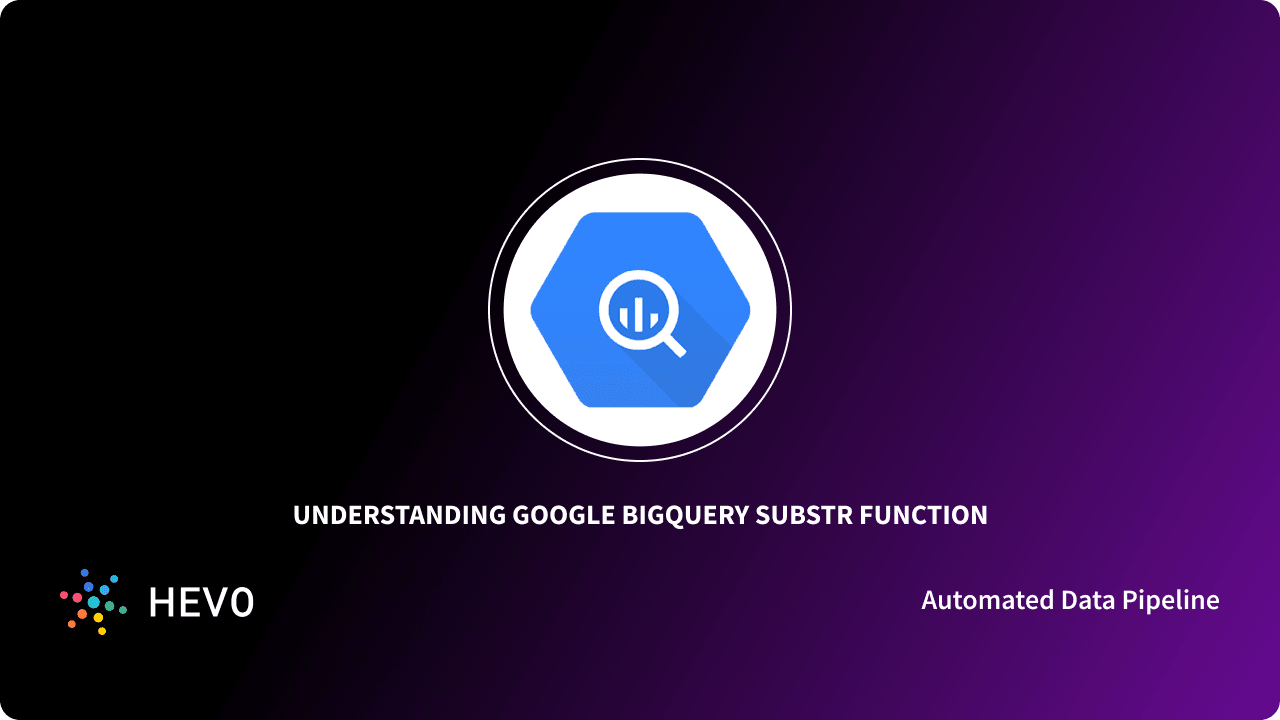 UNDERSTANDING GOOGLE BIGQUERY SUBSTR FUNCTION

HEVO

Automated Data Pipeline